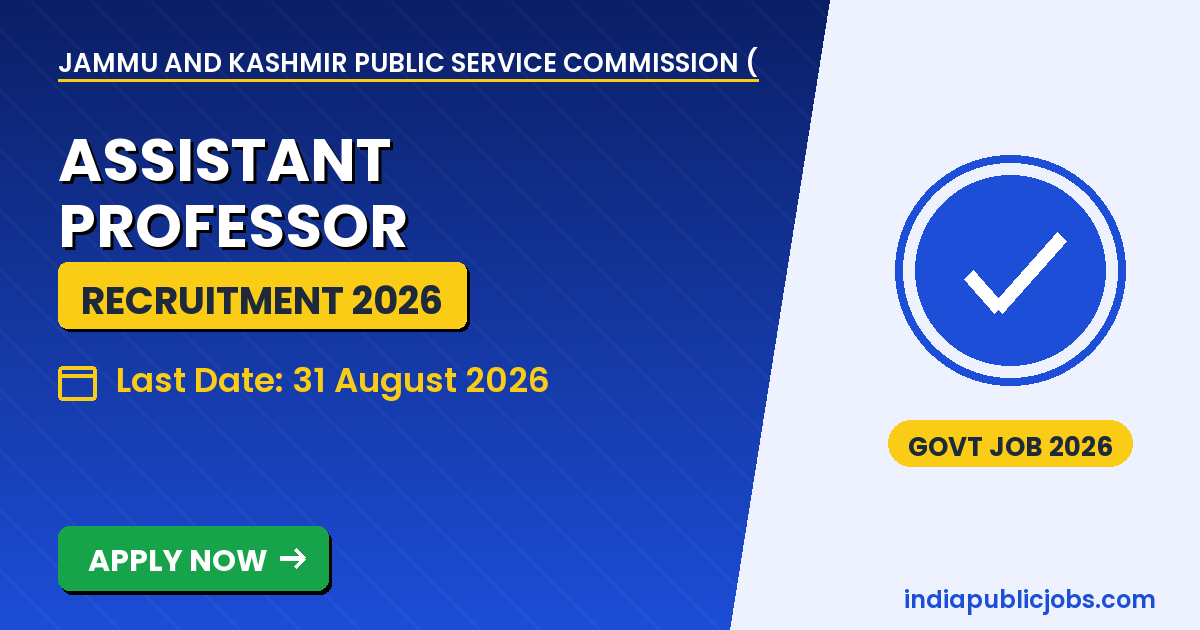 JAMMU AND KASHMIR PUBLIC SERVICE COMMISSION (

ASSISTANT PROFESSOR

RECRUITMENT 2026

Last Date: 31 August 2026

APPLY NOW →

GOVT JOB 2026

indiapublicjobs.com